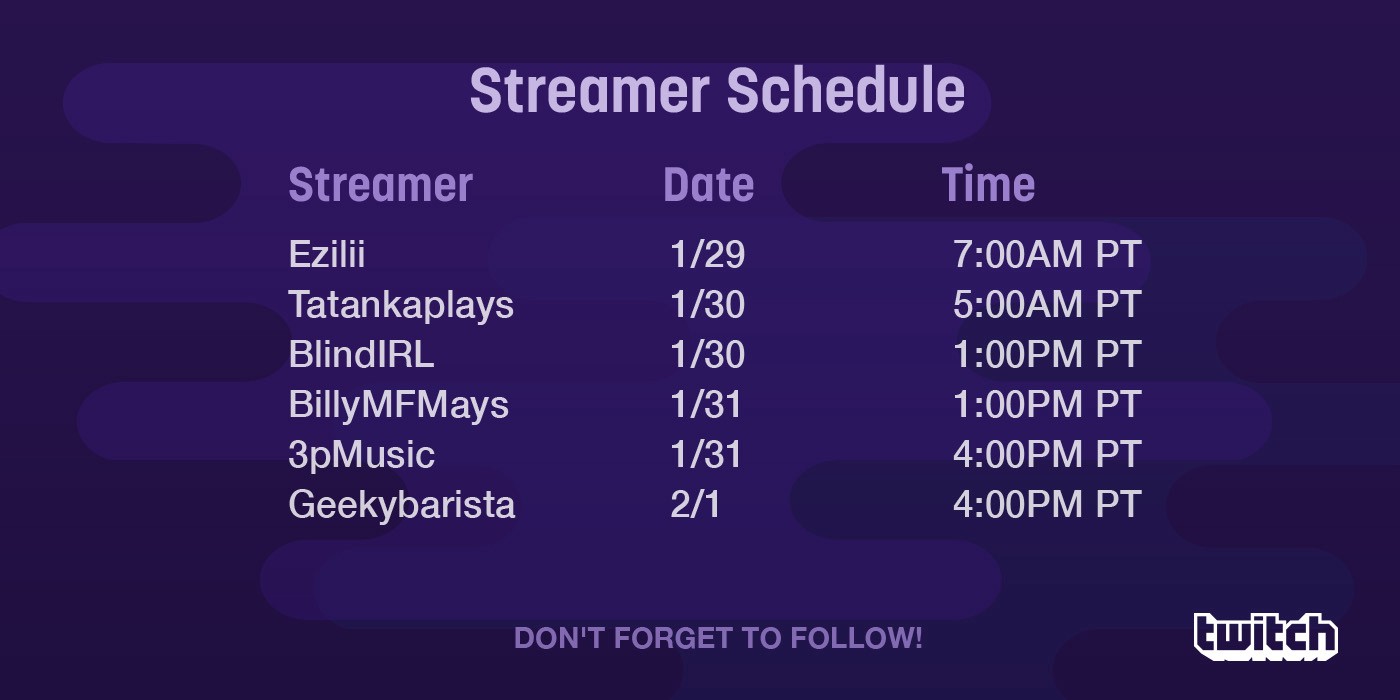 Streamer Schedule

| Streamer | Date | Time |
|---|---|---|
| Ezilii | 1/29 | 7:00AM PT |
| Tatankaplays | 1/30 | 5:00AM PT |
| BlindIRL | 1/30 | 1:00PM PT |
| BillyMFMays | 1/31 | 1:00PM PT |
| 3pMusic | 1/31 | 4:00PM PT |
| Geekybarista | 2/1 | 4:00PM PT |

DON'T FORGET TO FOLLOW!

twitch